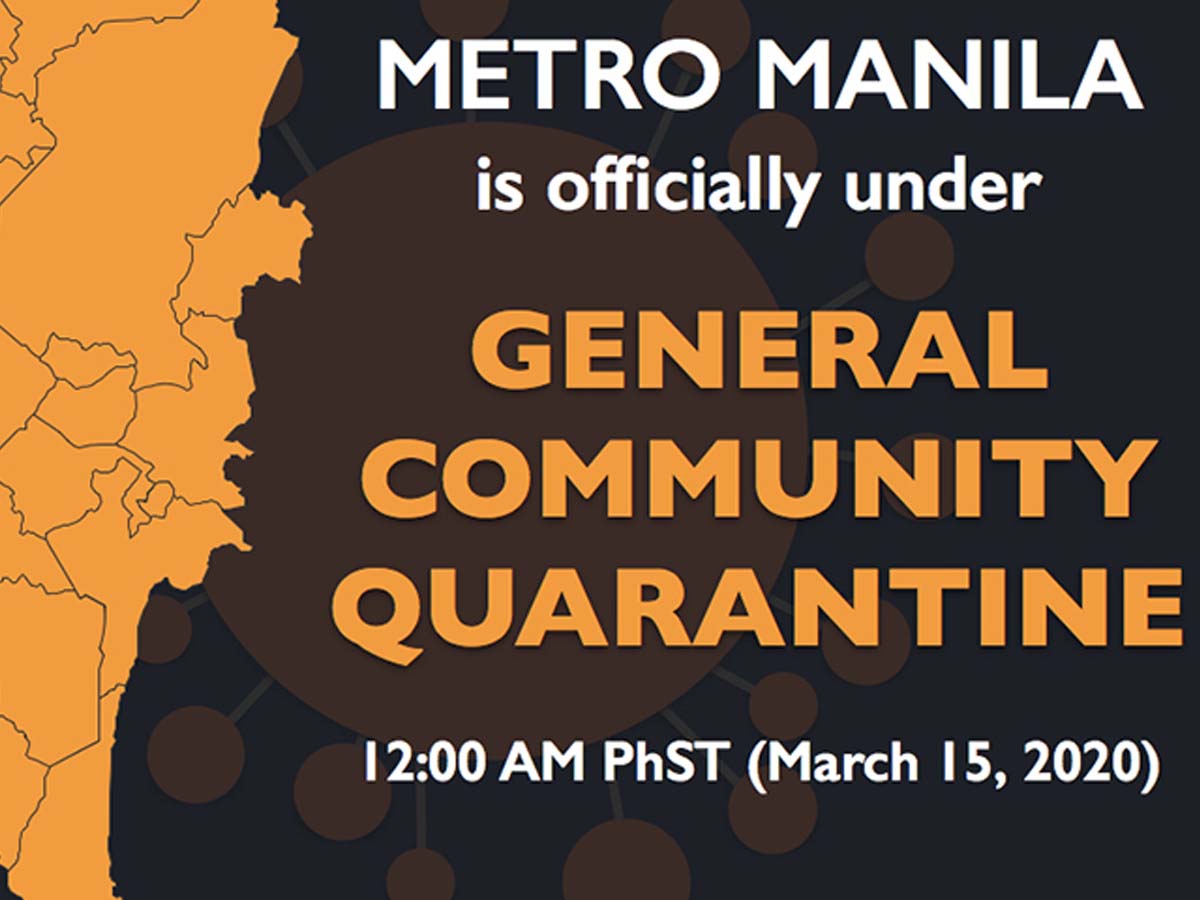 METRO MANILA
is officially under

GENERAL COMMUNITY QUARANTINE

12:00 AM PhST (March 15, 2020)